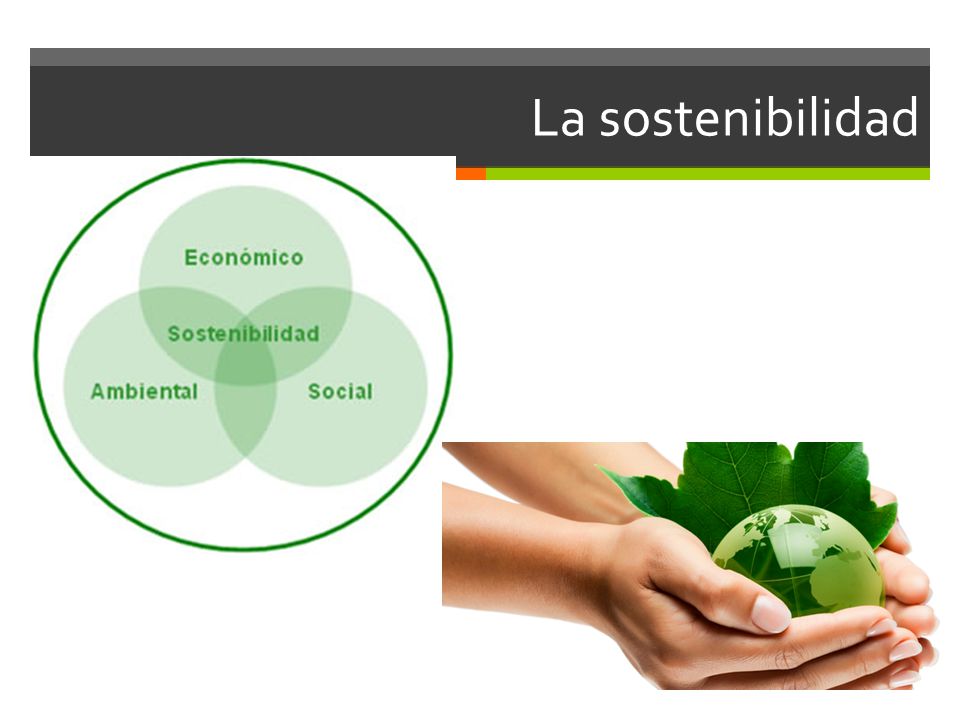 La sostenibilidad

Económico
Sostenibilidad
Ambiental
Social